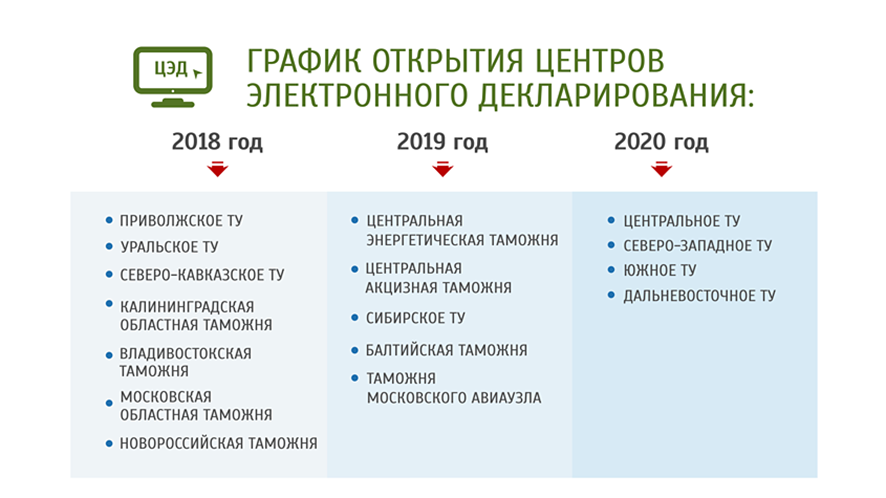 ЦЭД

ГРАФИК ОТКРЫТИЯ ЦЕНТРОВ ЭЛЕКТРОННОГО ДЕКЛАРИРОВАНИЯ:

2018 год

- ПРИВОЛЖСКОЕ ТУ
- УРАЛЬСКОЕ ТУ
- СЕВЕРО-КАВКАЗСКОЕ ТУ
- КАЛИНИНГРАДСКАЯ ОБЛАСТНАЯ ТАМОЖНЯ
- ВЛАДИВОСТОКСКАЯ ТАМОЖНЯ
- МОСКОВСКАЯ ОБЛАСТНАЯ ТАМОЖНЯ
- НОВОРОССИЙСКАЯ ТАМОЖНЯ

2019 год

- ЦЕНТРАЛЬНАЯ ЭНЕРГЕТИЧЕСКАЯ ТАМОЖНЯ
- ЦЕНТРАЛЬНАЯ АКЦИЗНАЯ ТАМОЖНЯ
- СИБИРСКОЕ ТУ
- БАЛТИЙСКАЯ ТАМОЖНЯ
- ТАМОЖНЯ МОСКОВСКОГО АВИАУЗЛА

2020 год

- ЦЕНТРАЛЬНОЕ ТУ
- СЕВЕРО-ЗАПАДНОЕ ТУ
- ЮЖНОЕ ТУ
- ДАЛЬНЕВОСТОЧНОЕ ТУ